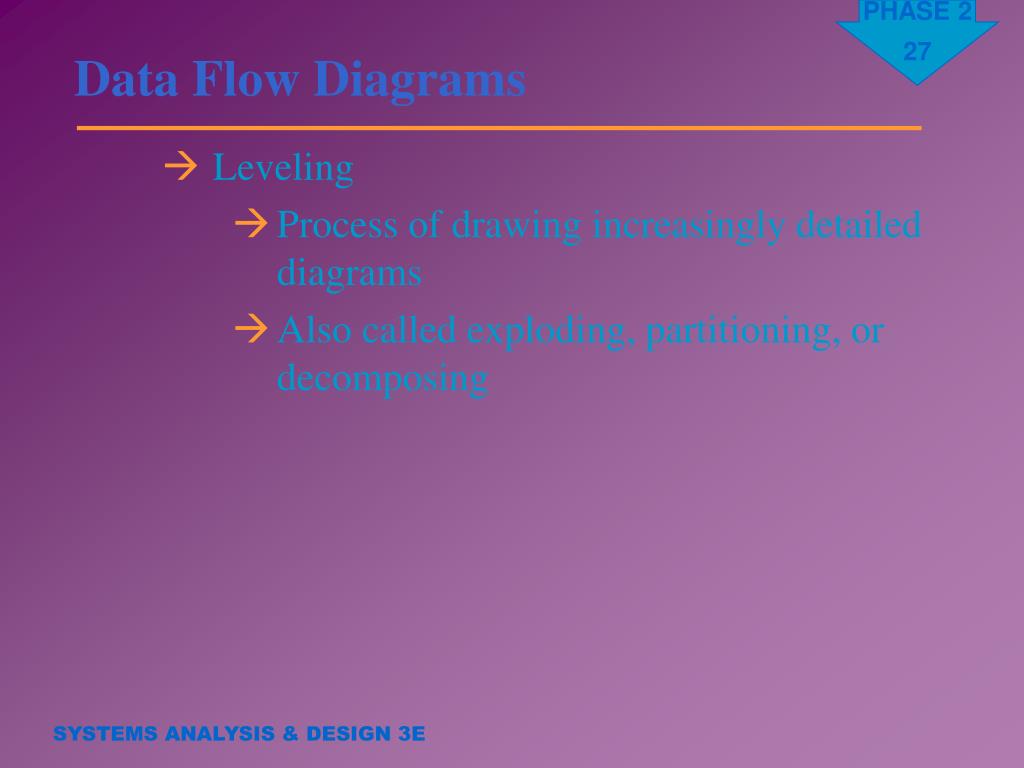 PHASE 2
27

Data Flow Diagrams

→ Leveling

→ Process of drawing increasingly detailed diagrams

→ Also called exploding, partitioning, or decomposing

SYSTEMS ANALYSIS & DESIGN 3E